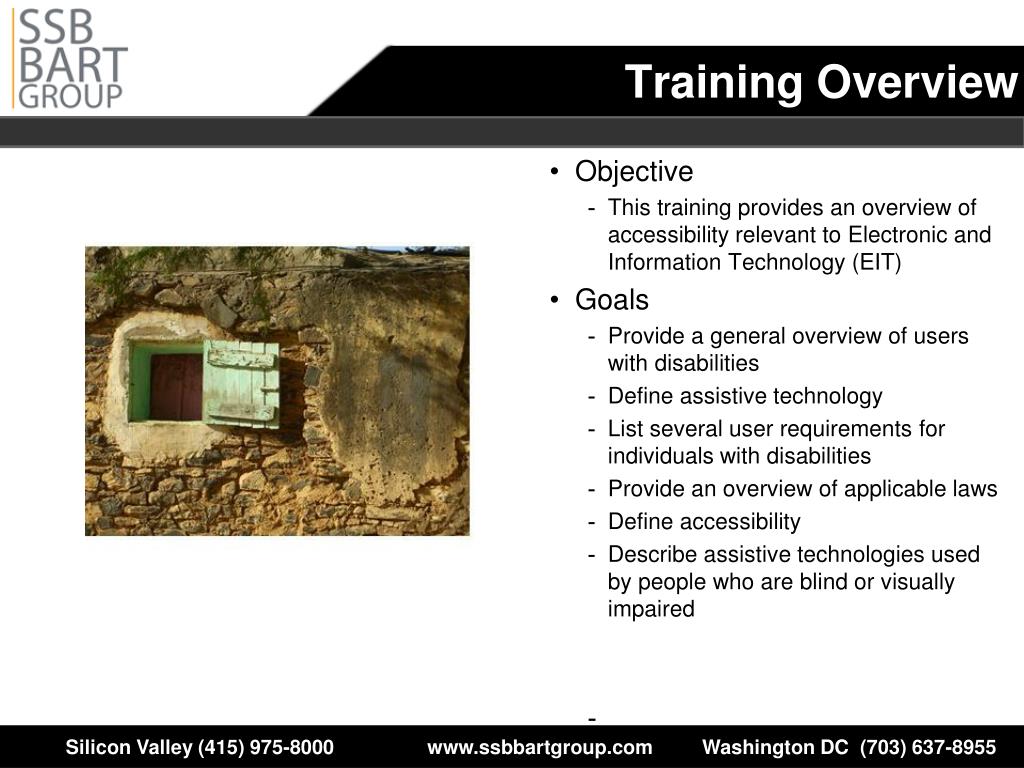 SSB BART GROUP

Training Overview

• Objective
- This training provides an overview of accessibility relevant to Electronic and Information Technology (EIT)

• Goals
- Provide a general overview of users with disabilities
- Define assistive technology
- List several user requirements for individuals with disabilities
- Provide an overview of applicable laws
- Define accessibility
- Describe assistive technologies used by people who are blind or visually impaired

-

Silicon Valley (415) 975-8000 www.ssbbartgroup.com Washington DC (703) 637-8955